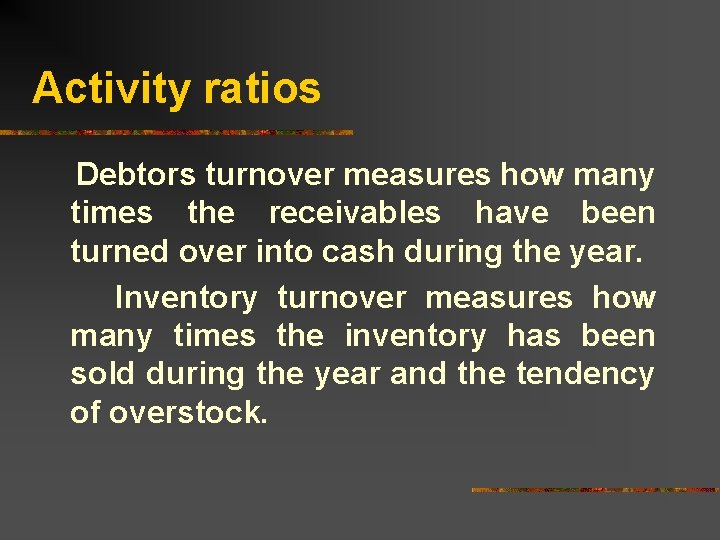 Activity ratios

Debtors turnover measures how many times the receivables have been turned over into cash during the year.

Inventory turnover measures how many times the inventory has been sold during the year and the tendency of overstock.